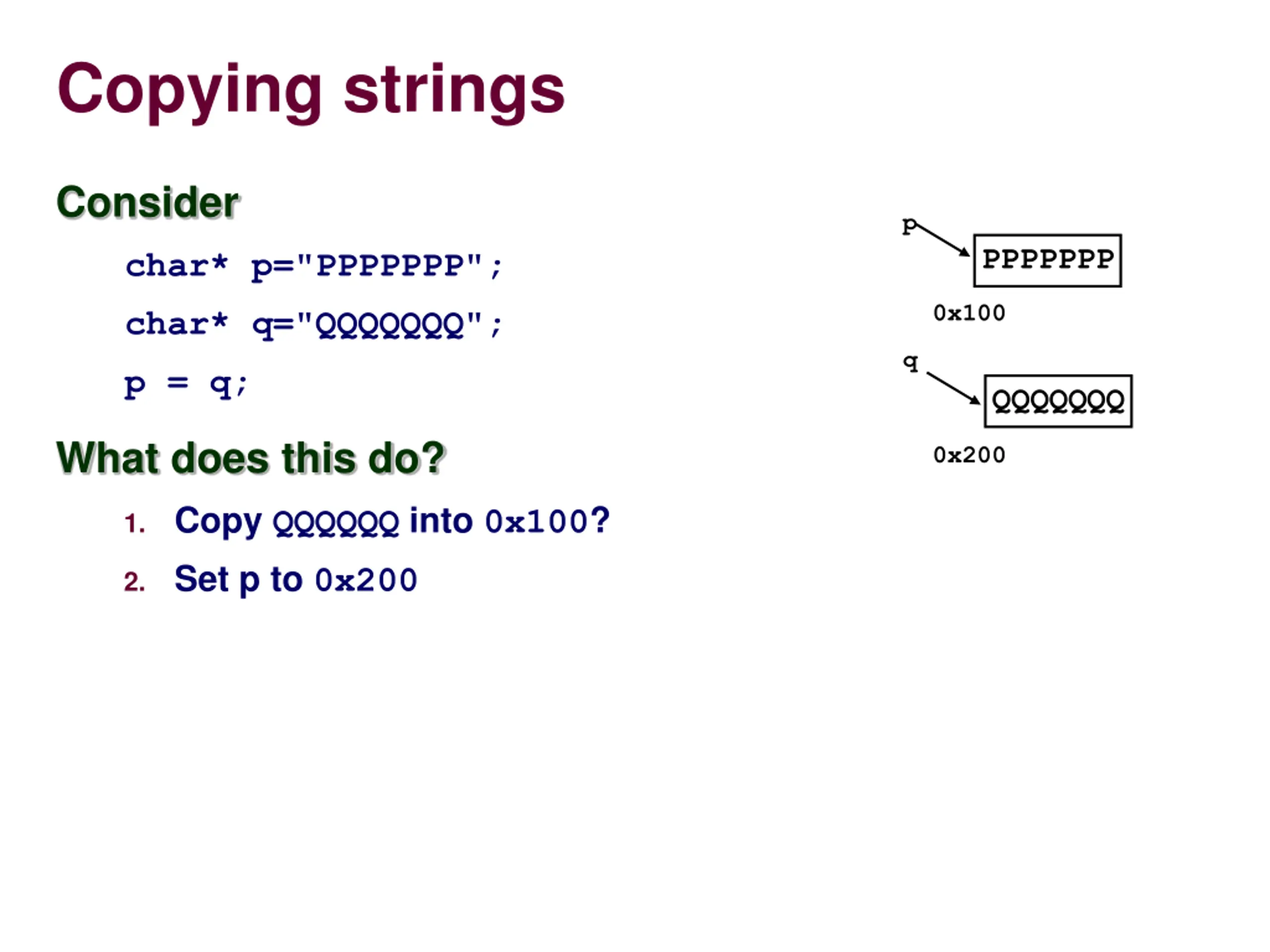 Copying strings

Consider

char* p="PPPPPPP";

char* q="QQQQQQQ";

p = q;

What does this do?

1. Copy QQQQQQ into 0x100?

2. Set p to 0x200

p

PPPPPPP

0x100

q

QQQQQQQ

0x200